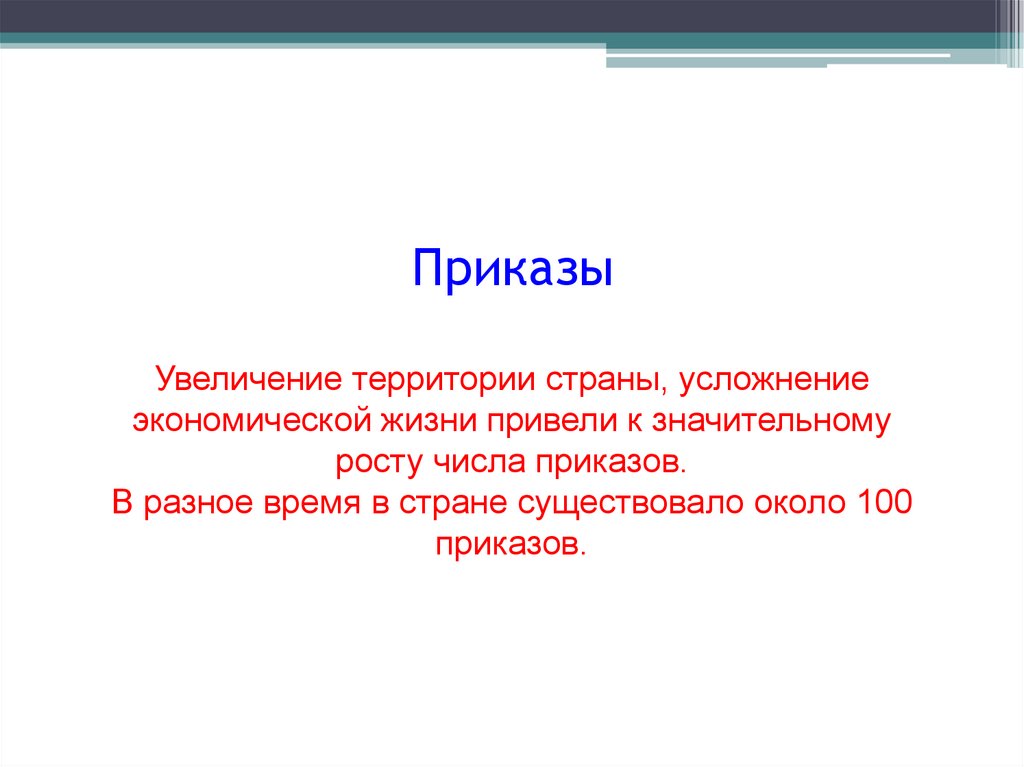 Приказы

Увеличение территории страны, усложнение экономической жизни привели к значительному росту числа приказов.
В разное время в стране существовало около 100 приказов.